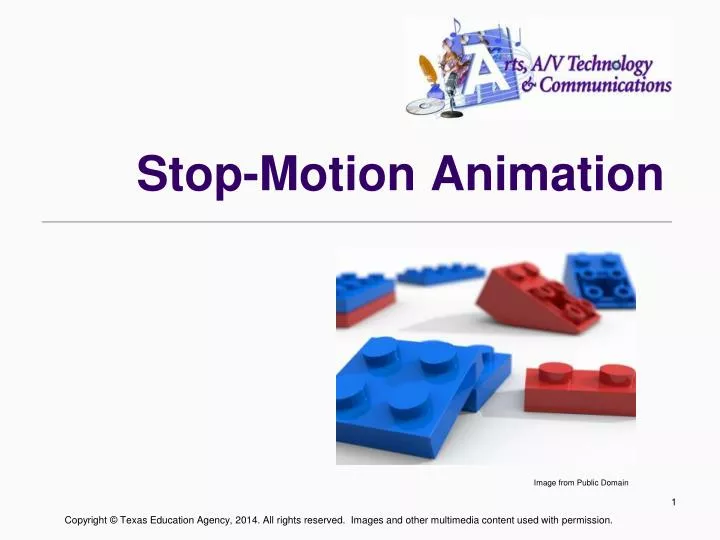 Arts, A/V Technology & Communications

Stop-Motion Animation

Image from Public Domain

1

Copyright © Texas Education Agency, 2014. All rights reserved. Images and other multimedia content used with permission.